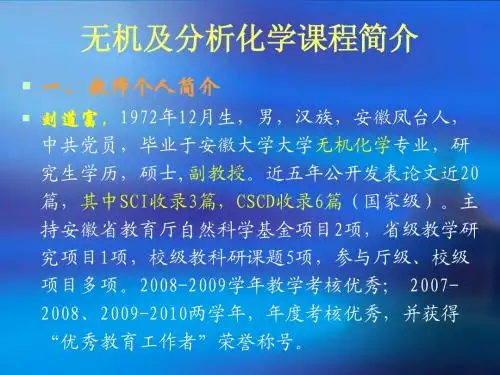 无机及分析化学课程简介

一、教师个人简介

刘道富，1972年12月生，男，汉族，安徽凤台人，中共党员，毕业于安徽大学大学无机化学专业，研究生学历，硕士，副教授。近五年公开发表论文近20篇，其中SCI收录3篇，CSCD收录6篇（国家级）。主持安徽省教育厅自然科学基金项目2项，省级教学研究项目1项，校级教科研课题5项，参与厅级、校级项目多项。2008-2009学年教学考核优秀； 2007-2008、2009-2010两学年，年度考核优秀，并获得“优秀教育工作者”荣誉称号。